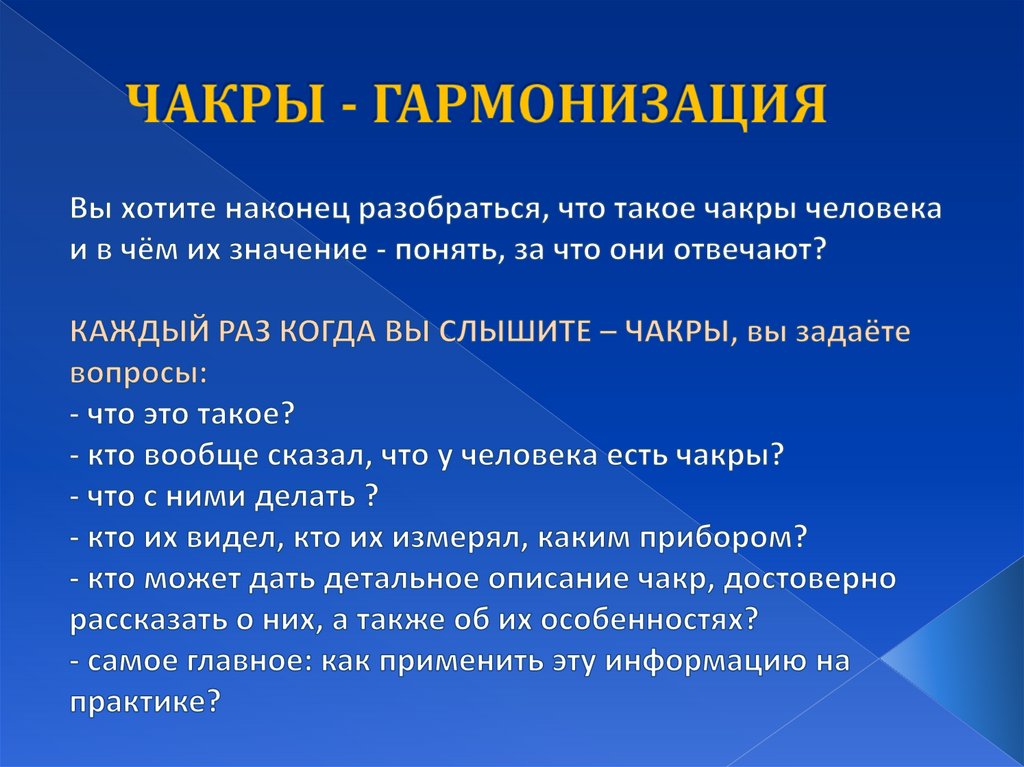 ЧАКРЫ - ГАРМОНИЗАЦИЯ

Вы хотите наконец разобраться, что такое чакры человека и в чём их значение - понять, за что они отвечают?

КАЖДЫЙ РАЗ КОГДА ВЫ СЛЫШИТЕ – ЧАКРЫ, вы задаёте вопросы:
- что это такое?
- кто вообще сказал, что у человека есть чакры?
- что с ними делать ?
- кто их видел, кто их измерял, каким прибором?
- кто может дать детальное описание чакр, достоверно рассказать о них, а также об их особенностях?
- самое главное: как применить эту информацию на практике?